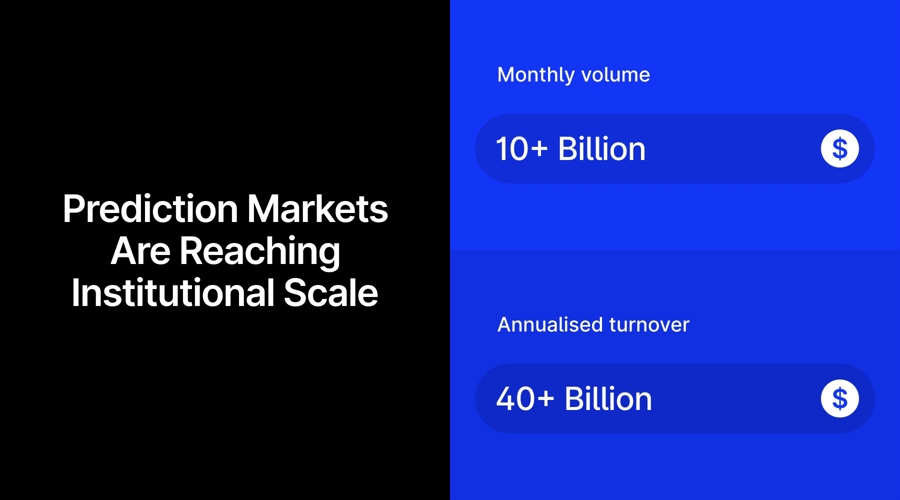 Prediction Markets Are Reaching Institutional Scale

Monthly volume

10+ Billion $

Annualised turnover

40+ Billion $